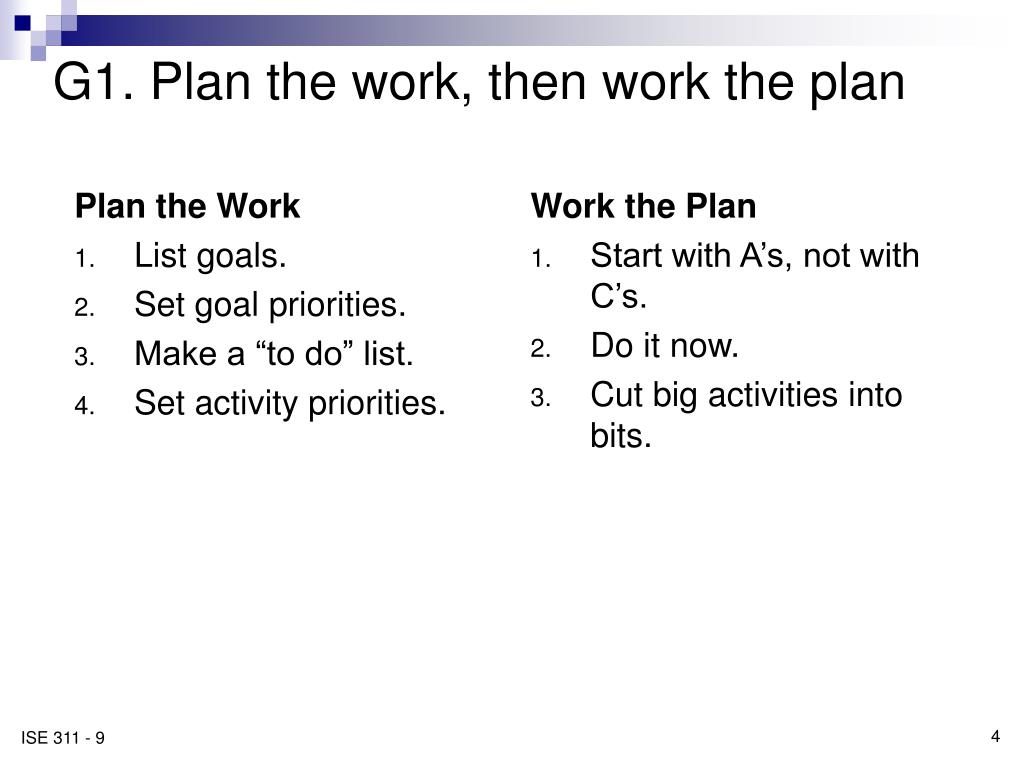 G1. Plan the work, then work the plan

Plan the Work
1. List goals.
2. Set goal priorities.
3. Make a “to do” list.
4. Set activity priorities.

Work the Plan
1. Start with A’s, not with C’s.
2. Do it now.
3. Cut big activities into bits.

ISE 311 - 9

4